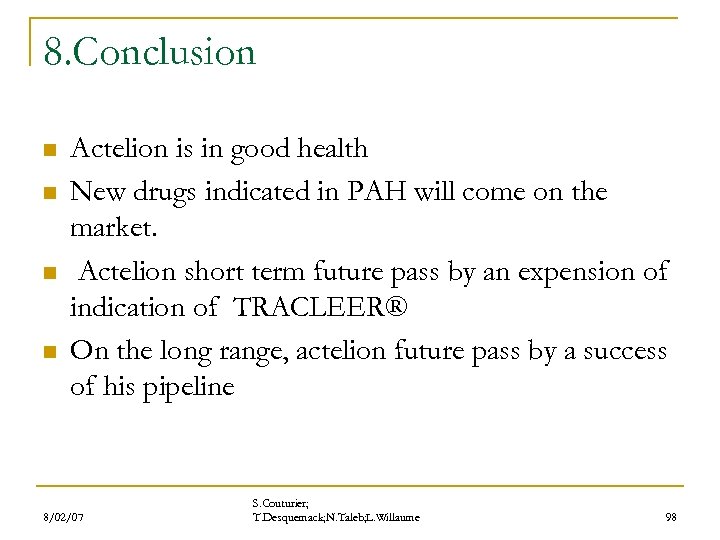 8.Conclusion

- Actelion is in good health
- New drugs indicated in PAH will come on the market.
- Actelion short term future pass by an expension of indication of TRACLEER®
- On the long range, actelion future pass by a success of his pipeline

8/02/07

S.Couturier; T.Desquemack;N.Taleb;L.Willaume

98